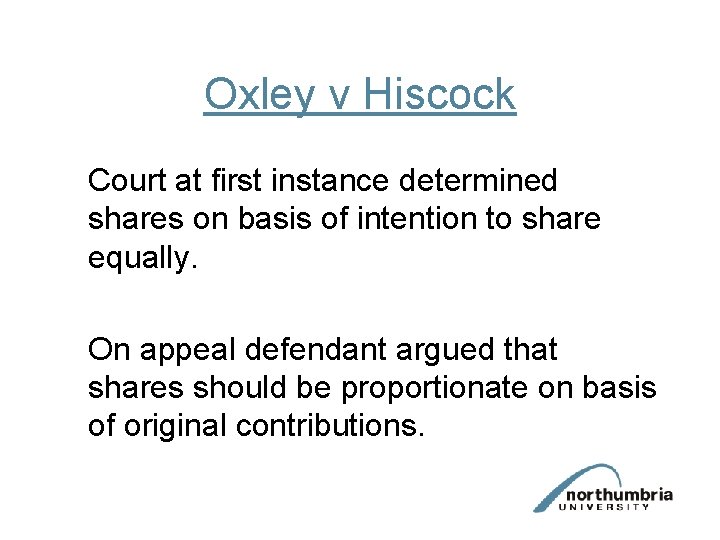 Oxley v Hiscock

Court at first instance determined shares on basis of intention to share equally.

On appeal defendant argued that shares should be proportionate on basis of original contributions.

northumbria
UNIVERSITY